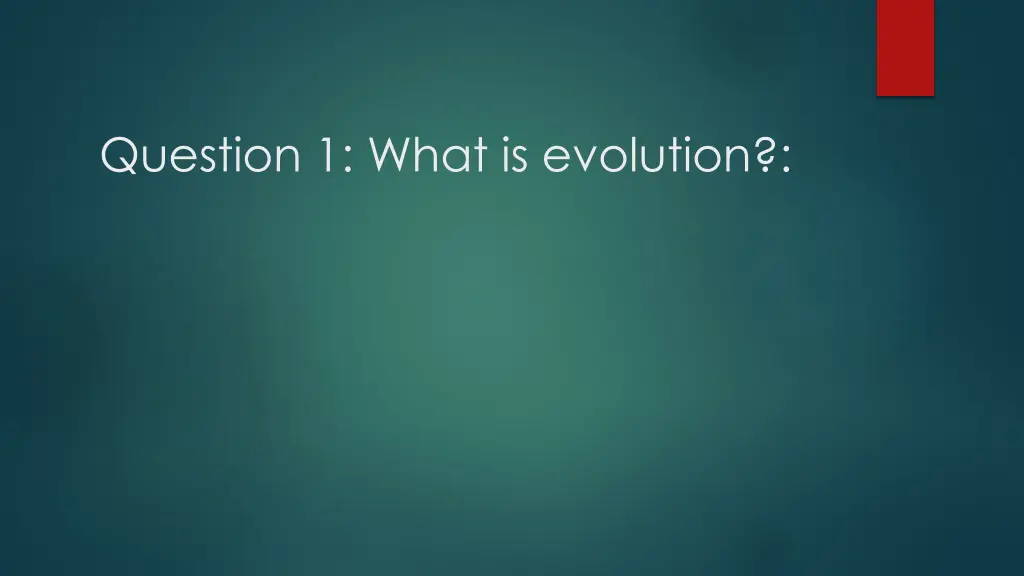 Question 1: What is evolution?: